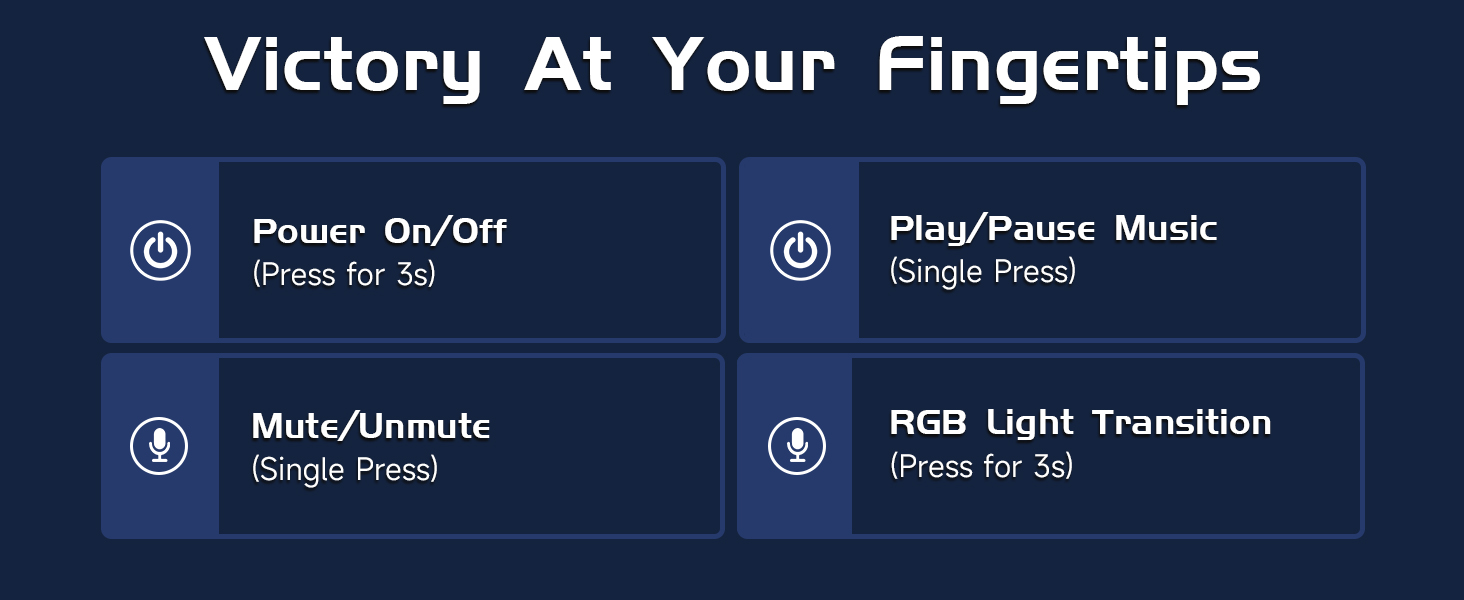 Victory At Your Fingertips

Power On/Off
(Press for 3s)

Play/Pause Music
(Single Press)

Mute/Unmute
(Single Press)

RGB Light Transition
(Press for 3s)